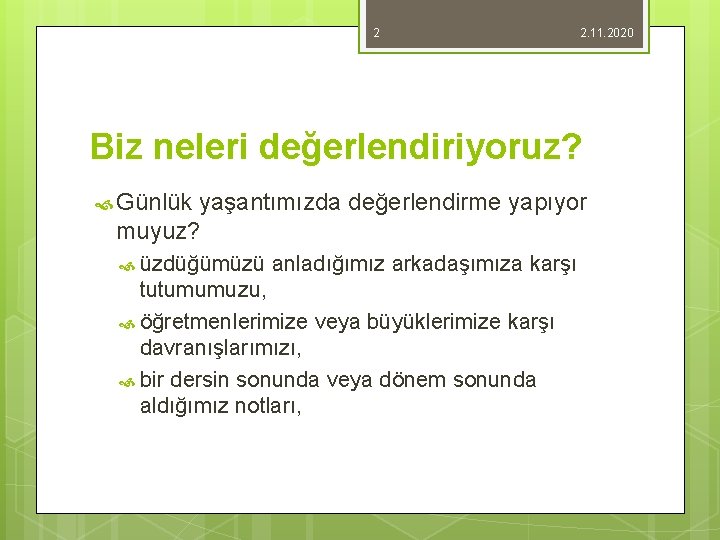 2

2.11.2020

Biz neleri değerlendiriyoruz?

Günlük yaşantımızda değerlendirme yapıyor muyuz?

üzdüğümüzü anladığımız arkadaşımıza karşı tutumumuzu,

öğretmenlerimize veya büyüklerimize karşı davranışlarımızı,

bir dersin sonunda veya dönem sonunda aldığımız notları,